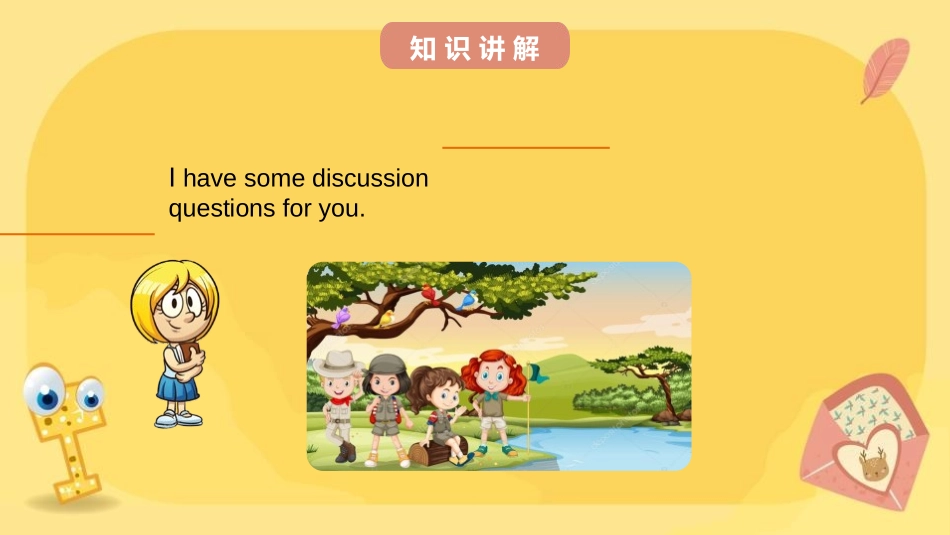 知识讲解

I have some discussion questions for you.